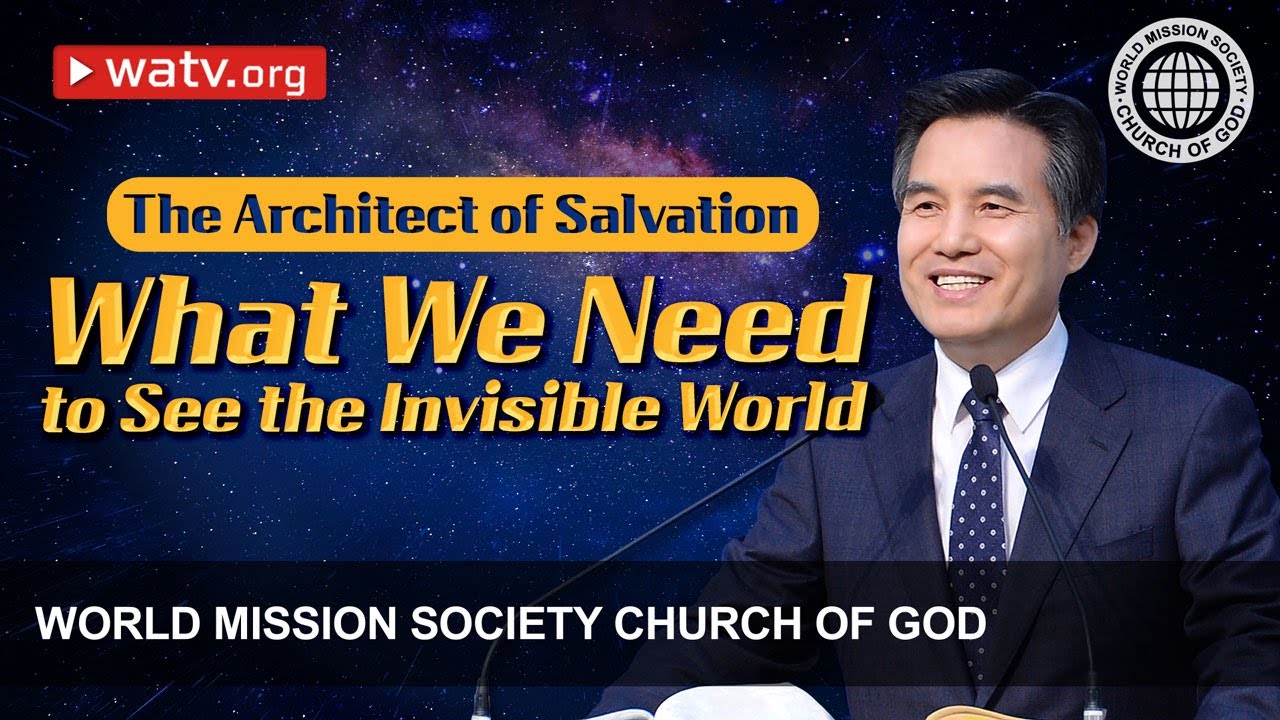 watv.org

WORLD MISSION SOCIETY CHURCH OF GOD

The Architect of Salvation

What We Need to See the Invisible World

WORLD MISSION SOCIETY CHURCH OF GOD